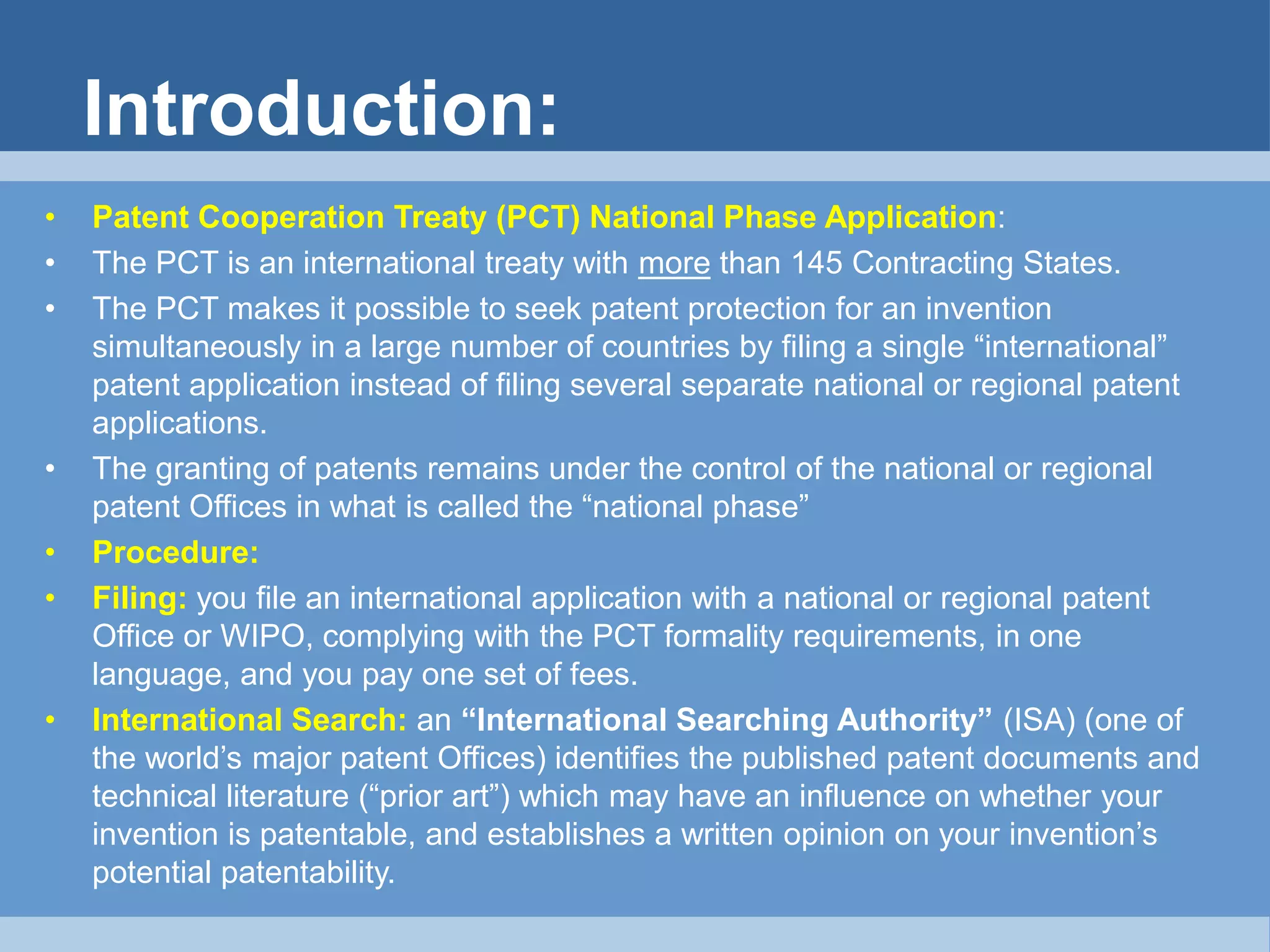 Introduction:

• Patent Cooperation Treaty (PCT) National Phase Application:
• The PCT is an international treaty with more than 145 Contracting States.
• The PCT makes it possible to seek patent protection for an invention simultaneously in a large number of countries by filing a single “international” patent application instead of filing several separate national or regional patent applications.
• The granting of patents remains under the control of the national or regional patent Offices in what is called the “national phase”
• Procedure:
• Filing: you file an international application with a national or regional patent Office or WIPO, complying with the PCT formality requirements, in one language, and you pay one set of fees.
• International Search: an “International Searching Authority” (ISA) (one of the world’s major patent Offices) identifies the published patent documents and technical literature (“prior art”) which may have an influence on whether your invention is patentable, and establishes a written opinion on your invention’s potential patentability.